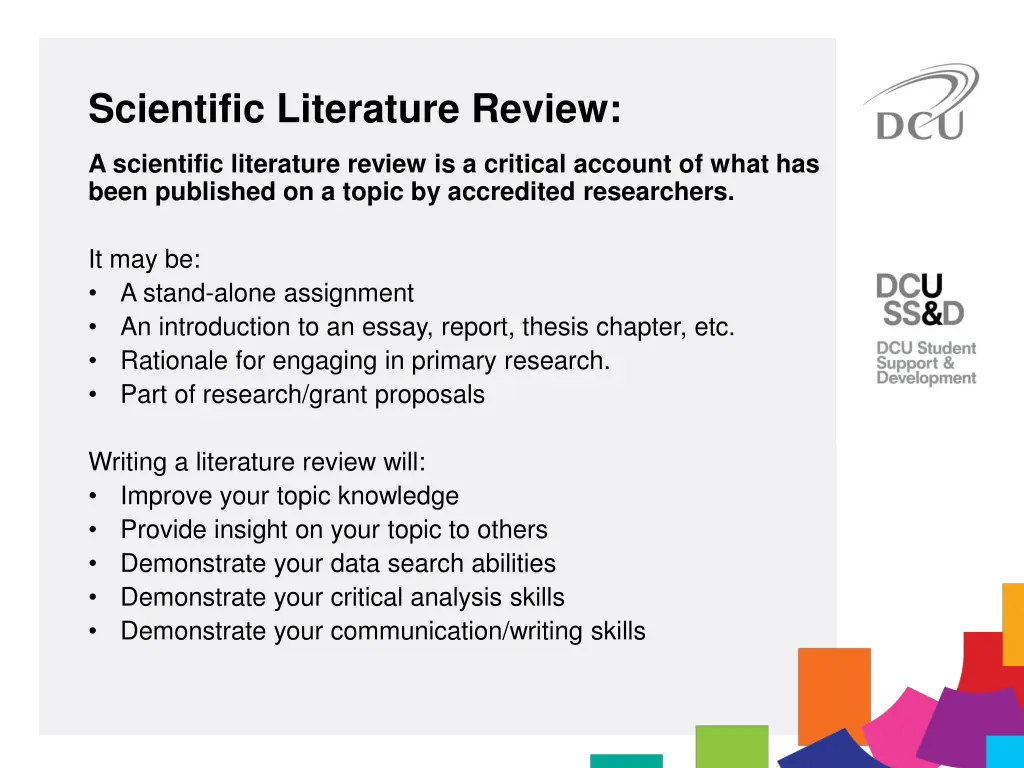 Scientific Literature Review:

A scientific literature review is a critical account of what has been published on a topic by accredited researchers.

It may be:
• A stand-alone assignment
• An introduction to an essay, report, thesis chapter, etc.
• Rationale for engaging in primary research.
• Part of research/grant proposals

Writing a literature review will:
• Improve your topic knowledge
• Provide insight on your topic to others
• Demonstrate your data search abilities
• Demonstrate your critical analysis skills
• Demonstrate your communication/writing skills

DCU

DCU SS&D

DCU Student Support & Development